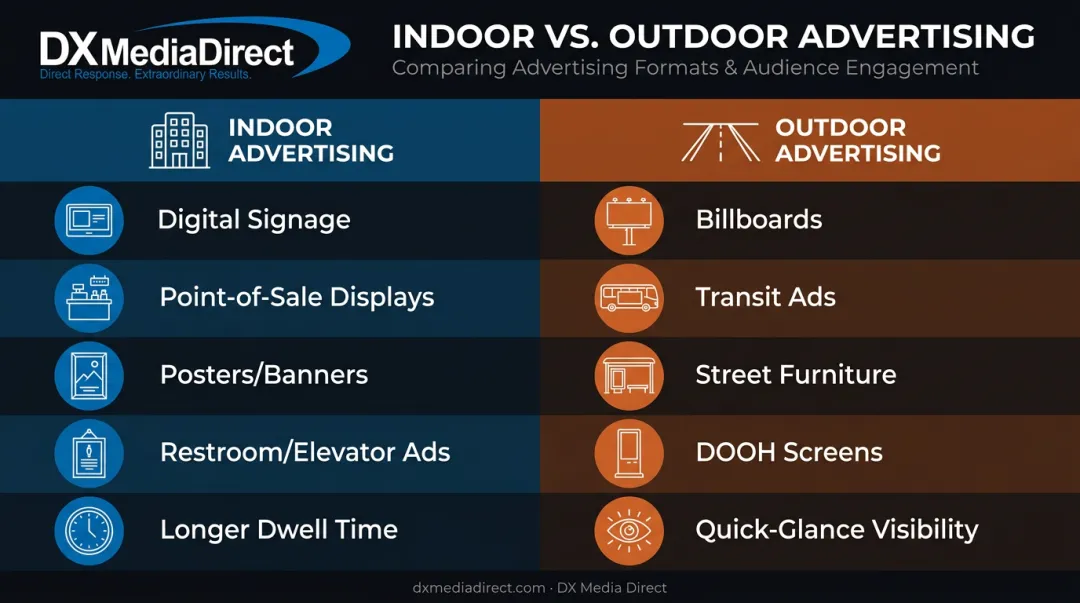 DX MediaDirect
Direct Response. Extraordinary Results.

INDOOR VS. OUTDOOR ADVERTISING
Comparing Advertising Formats & Audience Engagement

INDOOR ADVERTISING

Digital Signage
Point-of-Sale Displays
Posters/Banners
Restroom/Elevator Ads
Longer Dwell Time

OUTDOOR ADVERTISING

Billboards
Transit Ads
Street Furniture
DOOH Screens
Quick-Glance Visibility

dxmediadirect.com · DX Media Direct